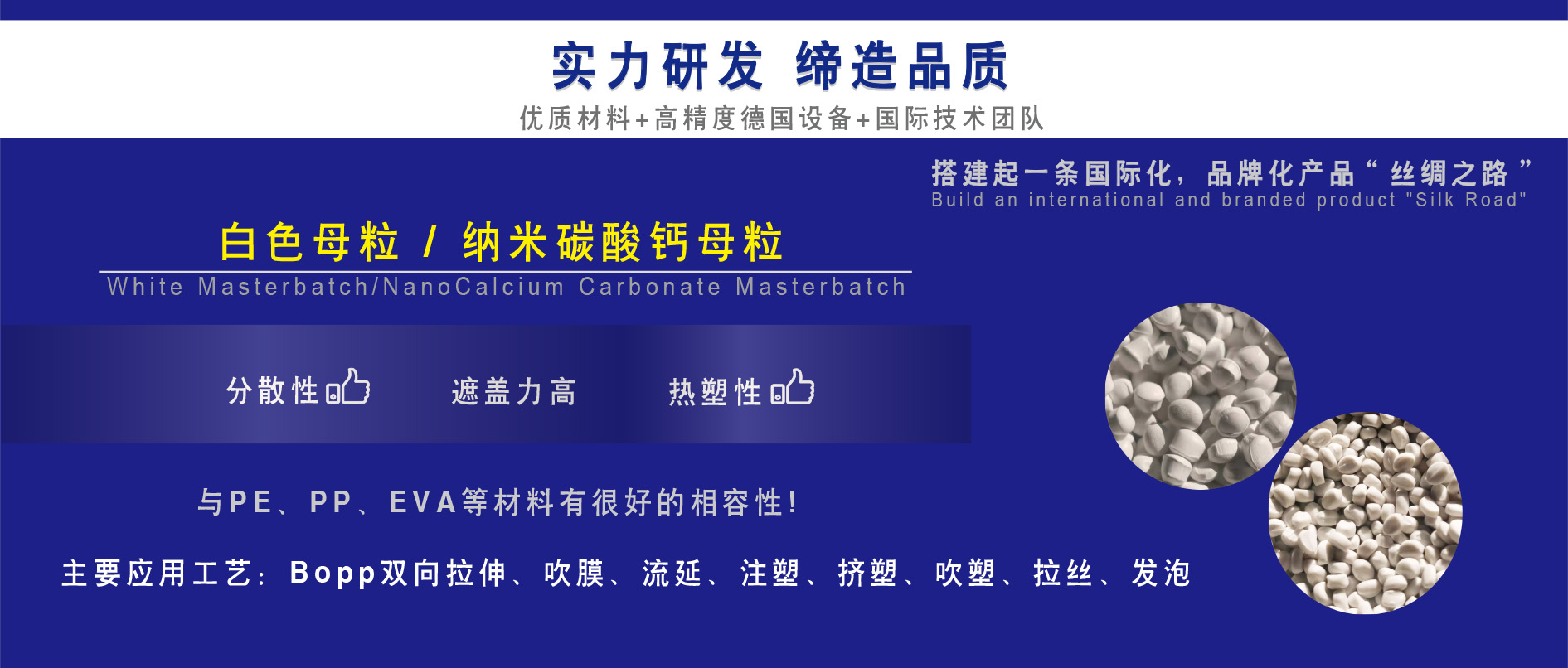 实力研发 缔造品质

优质材料+高精度德国设备+国际技术团队

搭建起一条国际化，品牌化产品“丝绸之路”
Build an international and branded product "Silk Road"

白色母粒 / 纳米碳酸钙母粒
White Masterbatch/NanoCalcium Carbonate Masterbatch

分散性 遮盖力高 热塑性

与PE、PP、EVA等材料有很好的相容性!

主要应用工艺：Bopp双向拉伸、吹膜、流延、注塑、挤塑、吹塑、拉丝、发泡